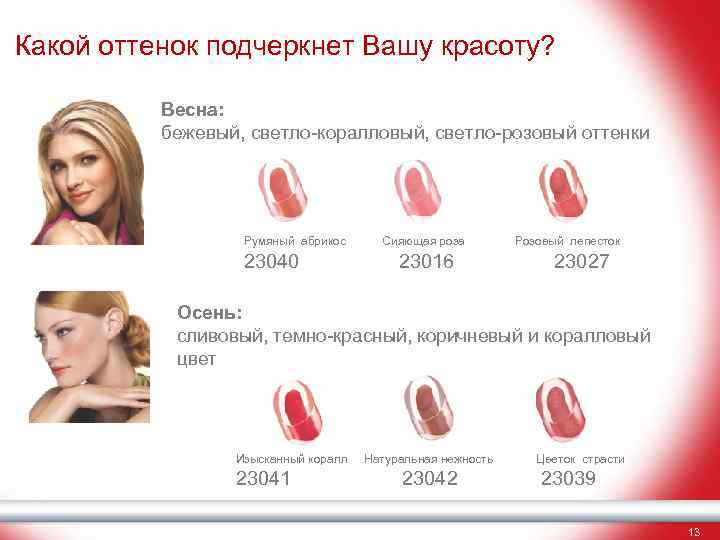 Какой оттенок подчеркнет Вашу красоту?

Весна:
бежевый, светло-коралловый, светло-розовый оттенки

Румяный абрикос
23040

Сияющая роза
23016

Розовый лепесток
23027

Осень:
сливовый, темно-красный, коричневый и коралловый цвет

Изысканный коралл
23041

Натуральная нежность
23042

Цветок страсти
23039

13